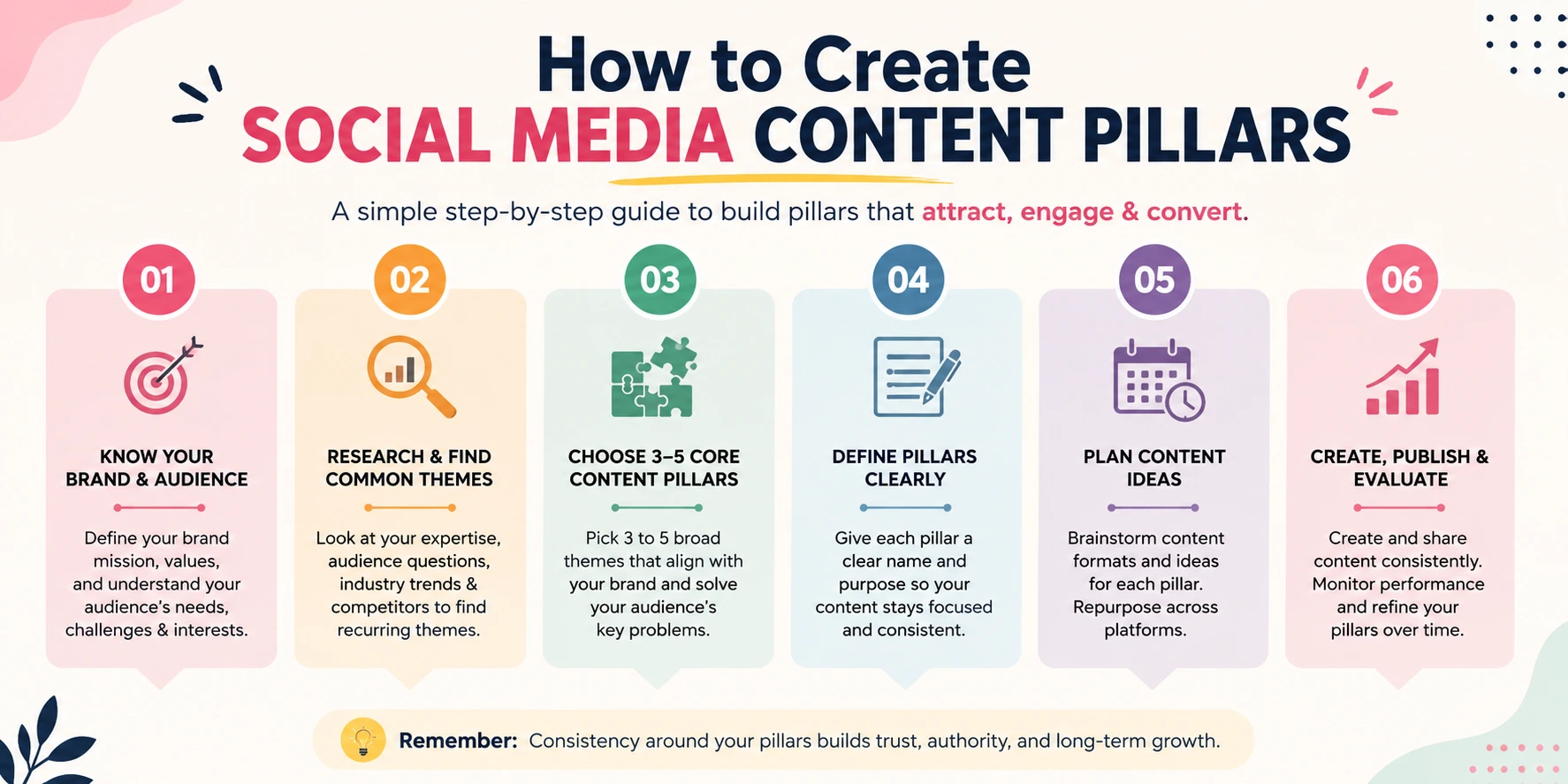 How to Create
SOCIAL MEDIA CONTENT PILLARS

A simple step-by-step guide to build pillars that attract, engage & convert.

01
KNOW YOUR BRAND & AUDIENCE
Define your brand mission, values, and understand your audience's needs, challenges & interests.

02
RESEARCH & FIND COMMON THEMES
Look at your expertise, audience questions, industry trends & competitors to find recurring themes.

03
CHOOSE 3–5 CORE CONTENT PILLARS
Pick 3 to 5 broad themes that align with your brand and solve your audience's key problems.

04
DEFINE PILLARS CLEARLY
Give each pillar a clear name and purpose so your content stays focused and consistent.

05
PLAN CONTENT IDEAS
Brainstorm content formats and ideas for each pillar. Repurpose across platforms.

06
CREATE, PUBLISH & EVALUATE
Create and share content consistently. Monitor performance and refine your pillars over time.

Remember: Consistency around your pillars builds trust, authority, and long-term growth.